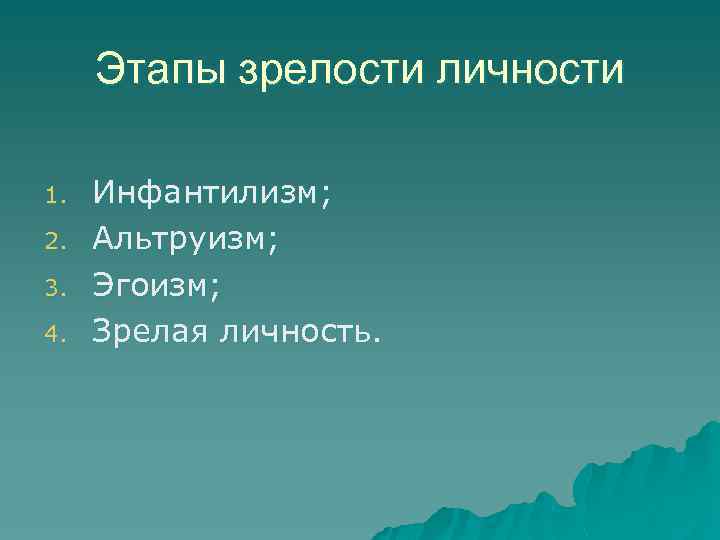 Этапы зрелости личности

1. Инфантилизм;
2. Альтруизм;
3. Эгоизм;
4. Зрелая личность.